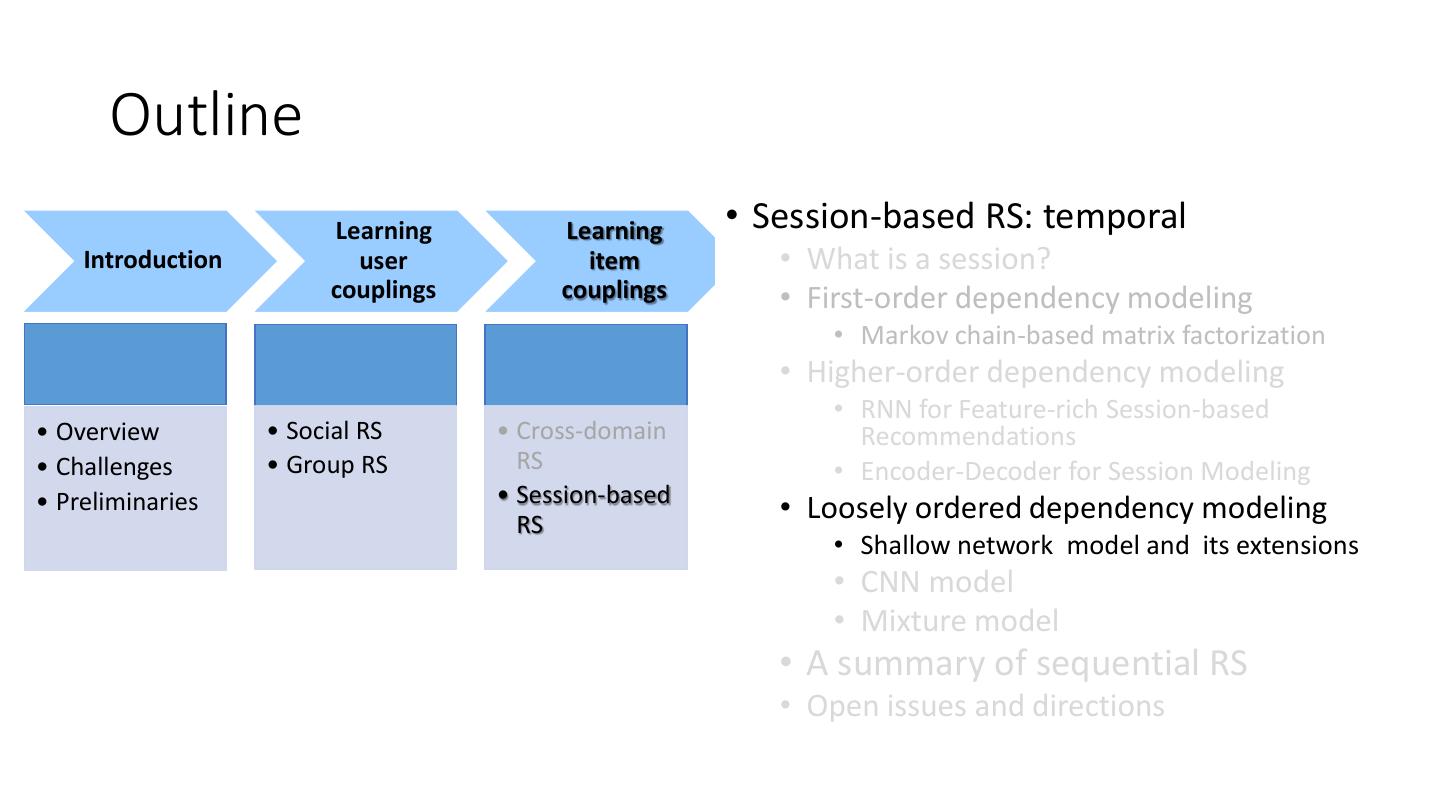 Outline

Introduction

Learning user couplings

Learning item couplings

• Overview
• Challenges
• Preliminaries

• Social RS
• Group RS

• Cross-domain RS
• Session-based RS

• Session-based RS: temporal
  • What is a session?
  • First-order dependency modeling
    • Markov chain-based matrix factorization
  • Higher-order dependency modeling
    • RNN for Feature-rich Session-based Recommendations
    • Encoder-Decoder for Session Modeling
  • Loosely ordered dependency modeling
    • Shallow network model and its extensions
    • CNN model
    • Mixture model
  • A summary of sequential RS
  • Open issues and directions